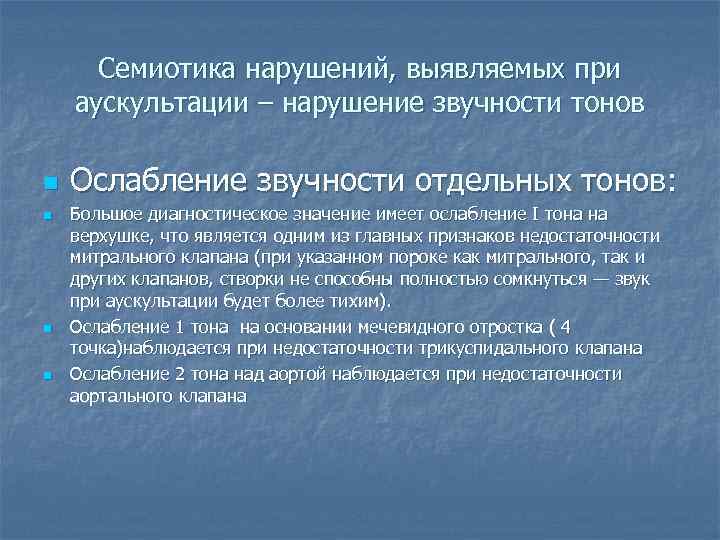 Семиотика нарушений, выявляемых при аускультации – нарушение звучности тонов

Ослабление звучности отдельных тонов:

Большое диагностическое значение имеет ослабление I тона на верхушке, что является одним из главных признаков недостаточности митрального клапана (при указанном пороке как митрального, так и других клапанов, створки не способны полностью сомкнуться — звук при аускультации будет более тихим).

Ослабление 1 тона на основании мечевидного отростка ( 4 точка)наблюдается при недостаточности трикуспидального клапана

Ослабление 2 тона над аортой наблюдается при недостаточности аортального клапана